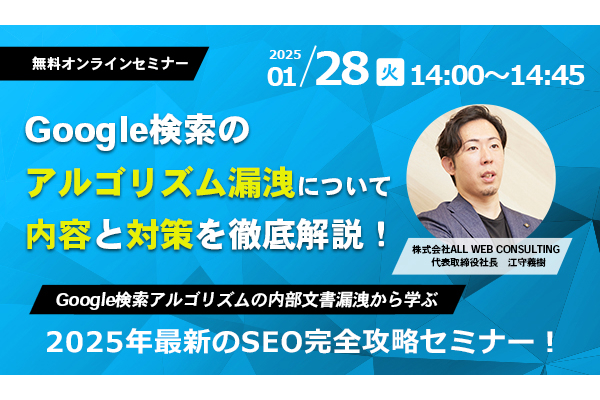 無料オンラインセミナー

2025 01/28 火 14:00～14:45

Google検索の
アルゴリズム漏洩について
内容と対策を徹底解説！

株式会社ALL WEB CONSULTING
代表取締役社長　江守義樹

Google検索アルゴリズムの内部文書漏洩から学ぶ
2025年最新のSEO完全攻略セミナー！